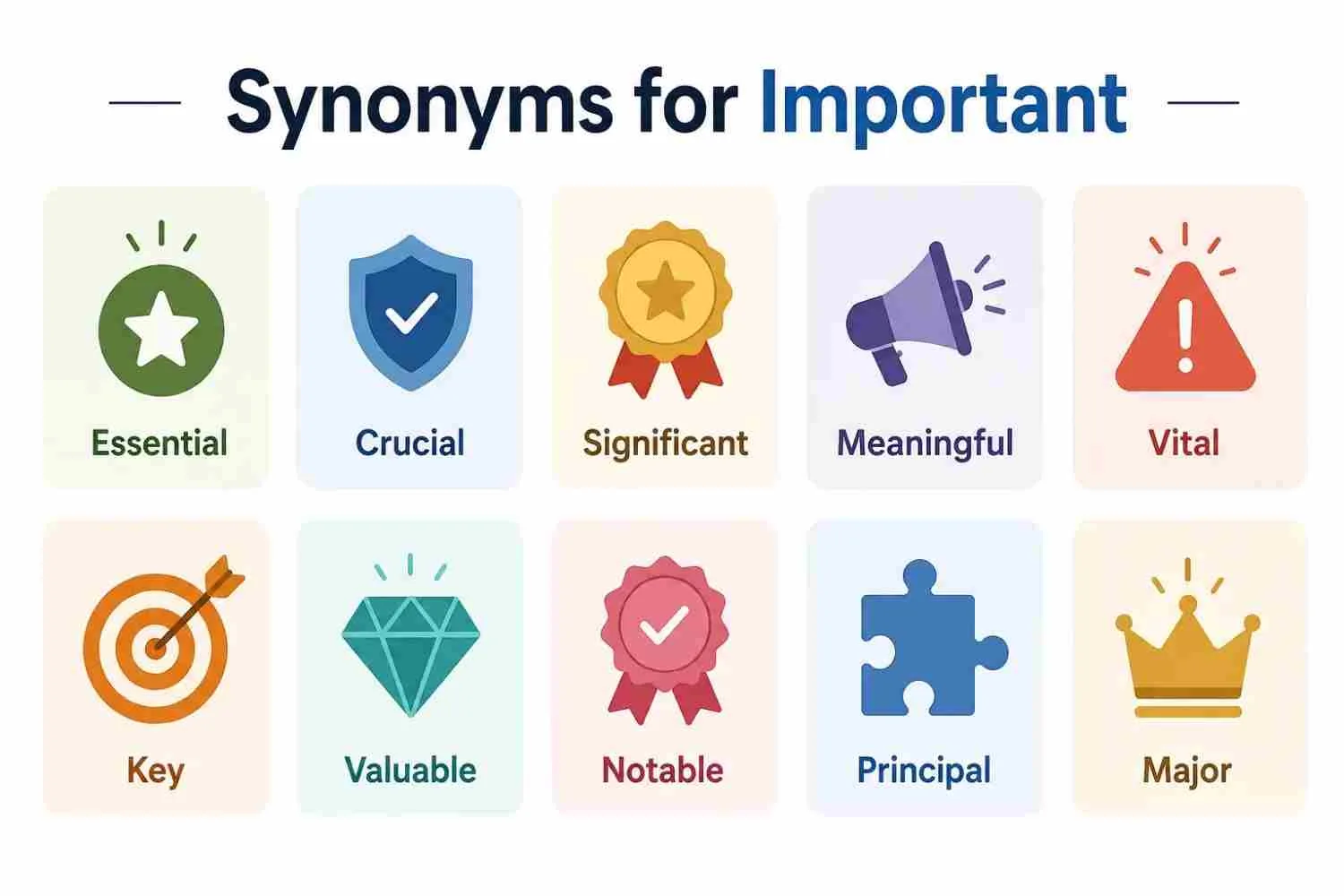 Synonyms for Important

Essential

Crucial

Significant

Meaningful

Vital

Key

Valuable

Notable

Principal

Major